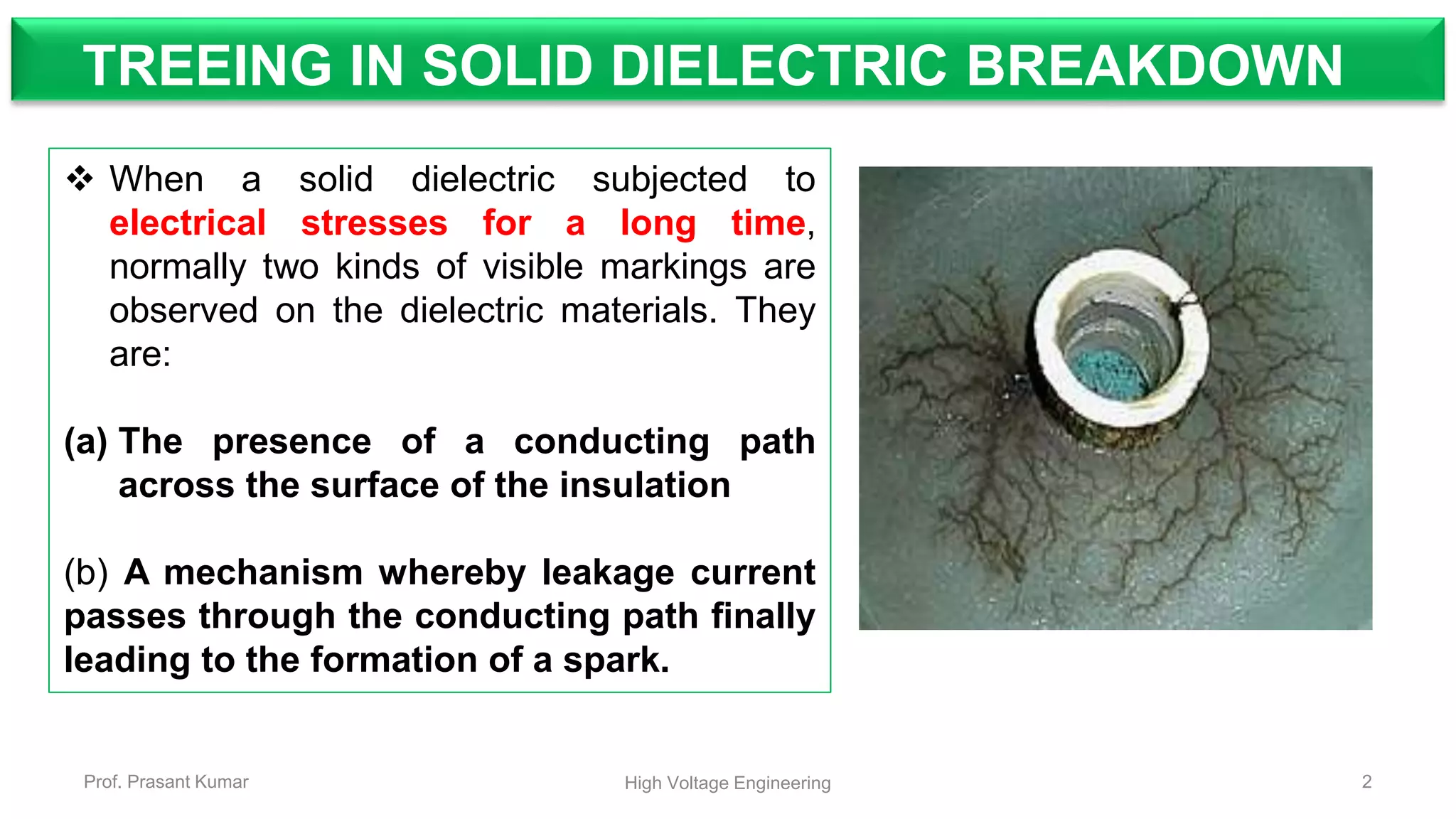 TREEING IN SOLID DIELECTRIC BREAKDOWN

❖ When a solid dielectric subjected to electrical stresses for a long time, normally two kinds of visible markings are observed on the dielectric materials. They are:

(a) The presence of a conducting path across the surface of the insulation

(b) A mechanism whereby leakage current passes through the conducting path finally leading to the formation of a spark.

Prof. Prasant Kumar

High Voltage Engineering

2